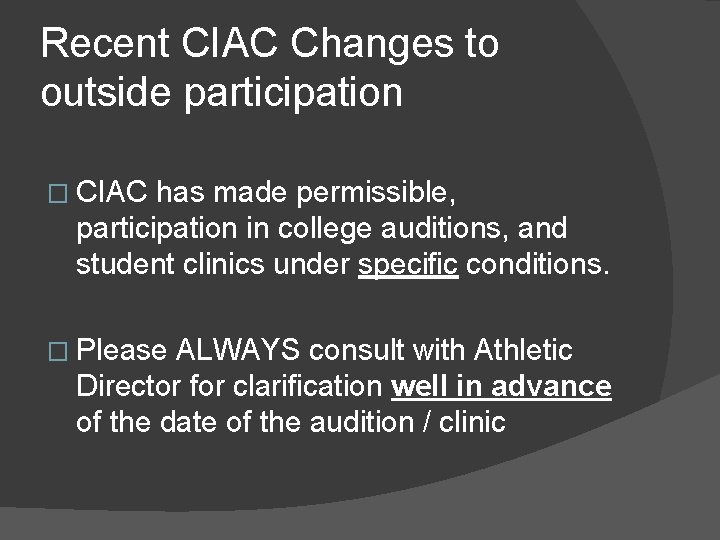 Recent CIAC Changes to outside participation

□ CIAC has made permissible, participation in college auditions, and student clinics under specific conditions.

□ Please ALWAYS consult with Athletic Director for clarification well in advance of the date of the audition / clinic